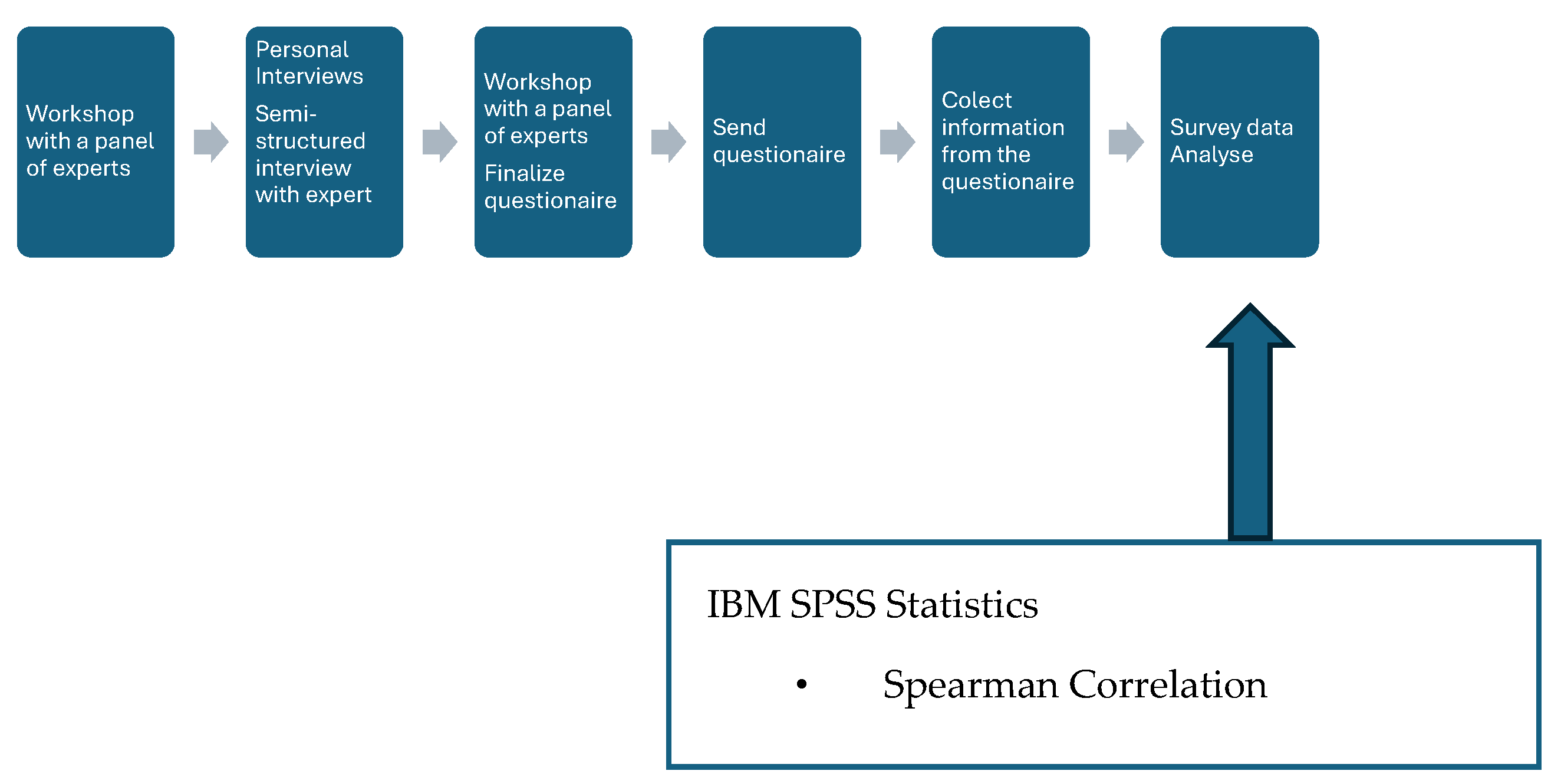 Workshop with a panel of experts

Personal Interviews

Semi-structured interview with expert

Workshop with a panel of experts

Finalize questionaire

Send questionaire

Colect information from the questionaire

Survey data Analyse

IBM SPSS Statistics

• Spearman Correlation